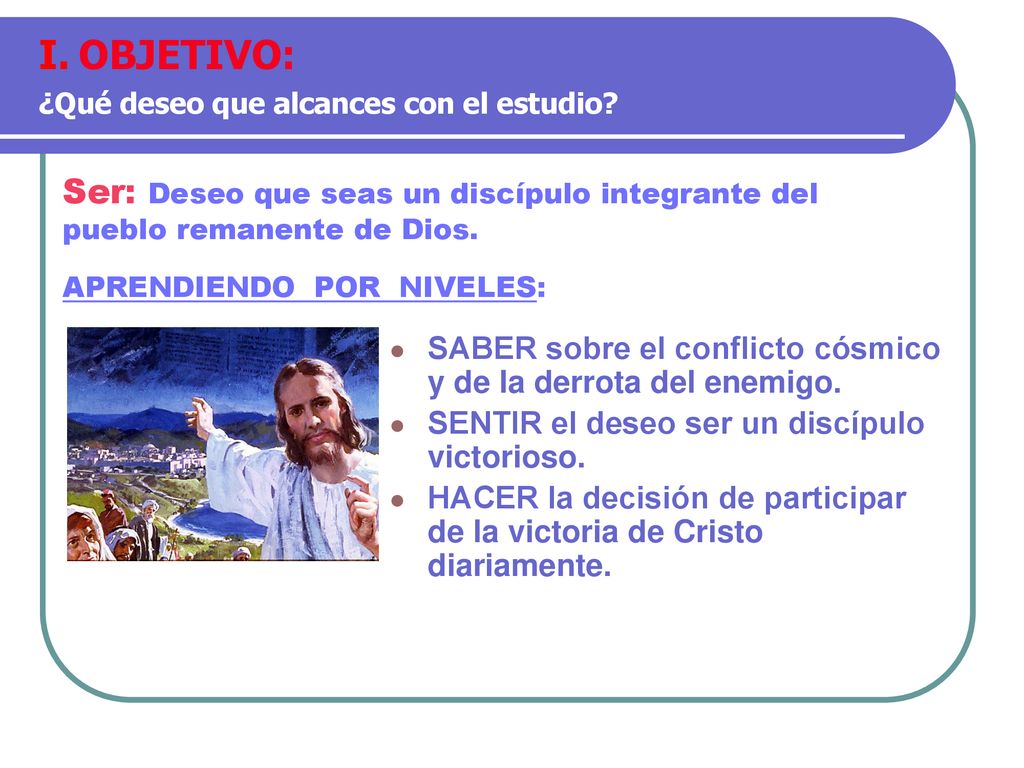 I. OBJETIVO:
¿Qué deseo que alcances con el estudio?

Ser: Deseo que seas un discípulo integrante del pueblo remanente de Dios.

APRENDIENDO POR NIVELES:

- SABER sobre el conflicto cósmico y de la derrota del enemigo.
- SENTIR el deseo ser un discípulo victorioso.
- HACER la decisión de participar de la victoria de Cristo diariamente.